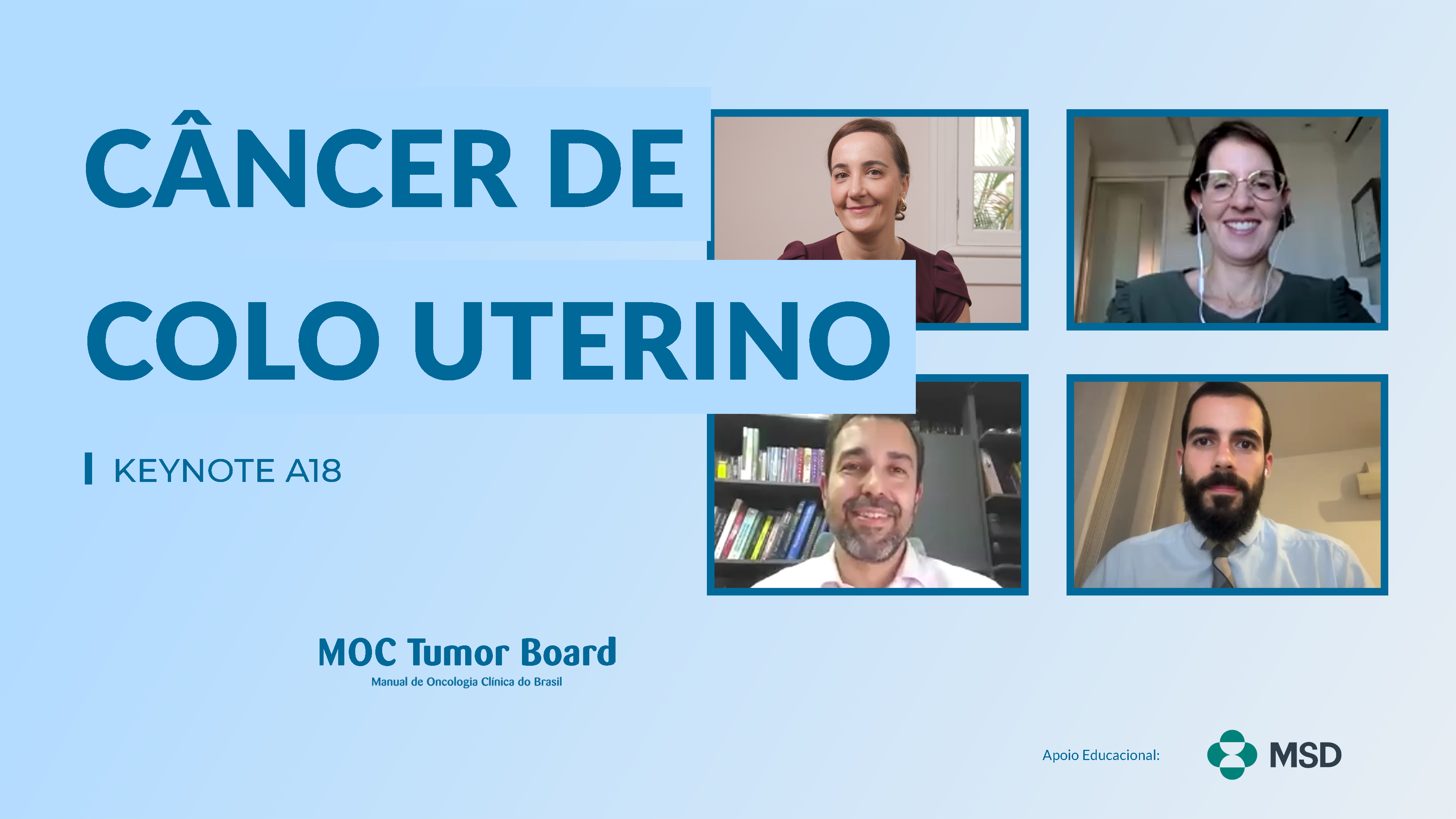 CÂNCER DE COLO UTERINO

KEYNOTE A18

MOC Tumor Board
Manual de Oncologia Clínica do Brasil

Apoio Educacional:

MSD